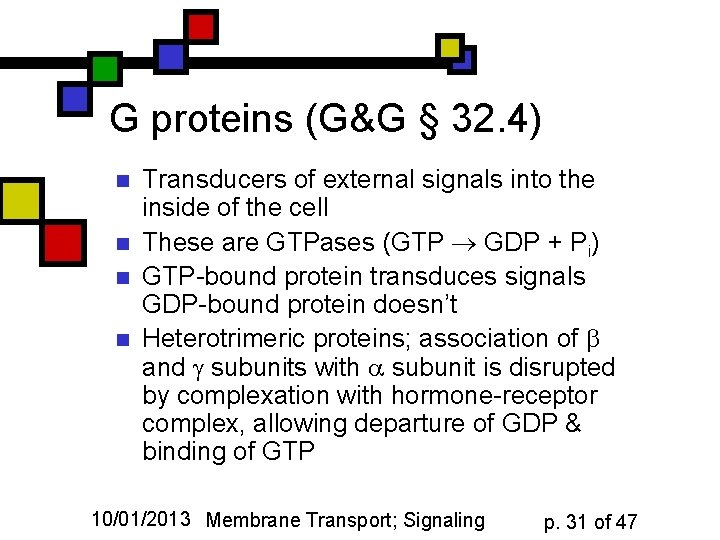 G proteins (G&G § 32.4)

- Transducers of external signals into the inside of the cell
- These are GTPases (GTP $\rightarrow$ GDP + $P_i$)
- GTP-bound protein transduces signals GDP-bound protein doesn't
- Heterotrimeric proteins; association of $\beta$ and $\gamma$ subunits with $\alpha$ subunit is disrupted by complexation with hormone-receptor complex, allowing departure of GDP & binding of GTP

10/01/2013 Membrane Transport; Signaling p. 31 of 47